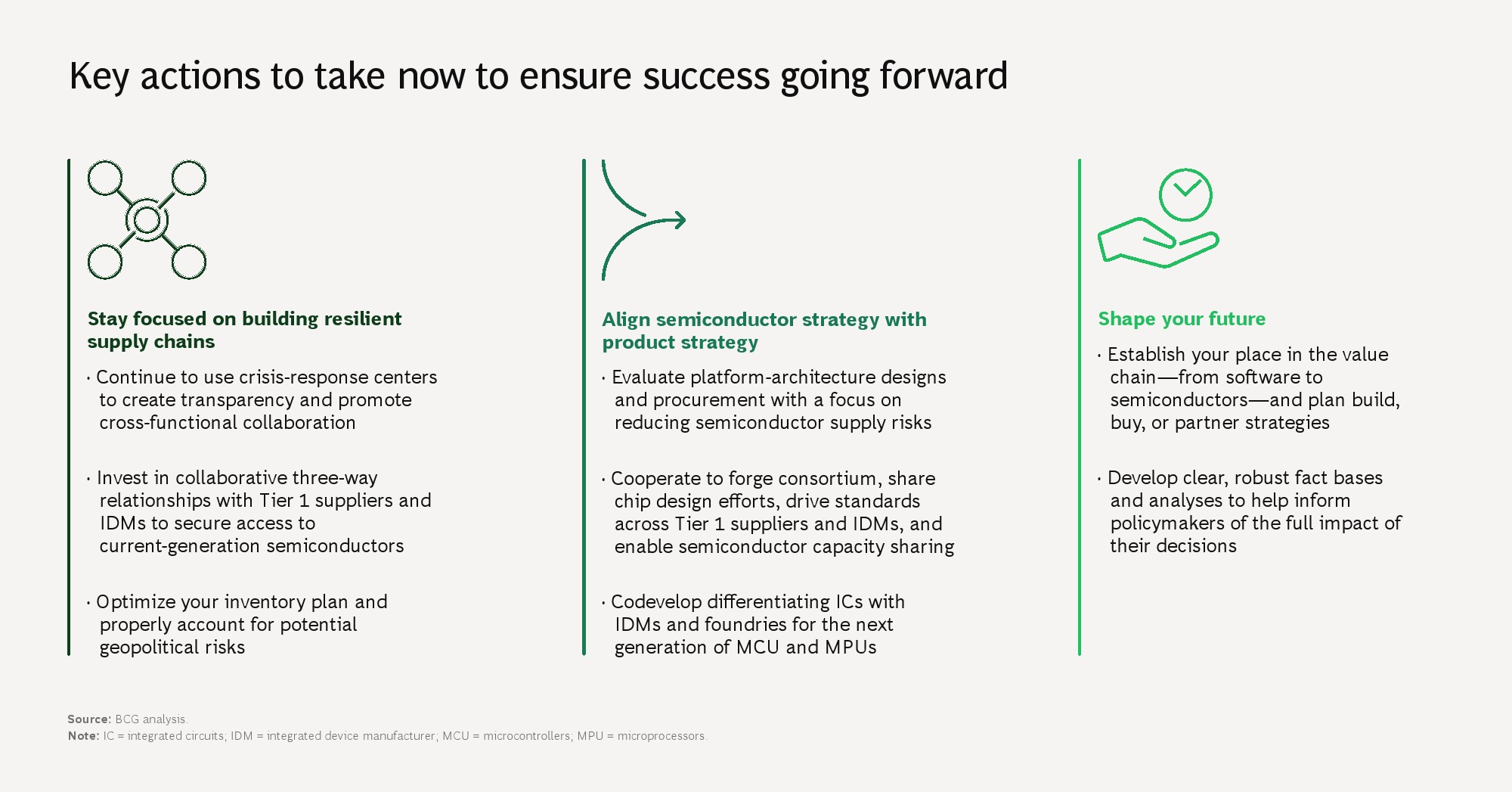 Key actions to take now to ensure success going forward

Stay focused on building resilient supply chains

· Continue to use crisis-response centers to create transparency and promote cross-functional collaboration

· Invest in collaborative three-way relationships with Tier 1 suppliers and IDMs to secure access to current-generation semiconductors

· Optimize your inventory plan and properly account for potential geopolitical risks

Align semiconductor strategy with product strategy

· Evaluate platform-architecture designs and procurement with a focus on reducing semiconductor supply risks

· Cooperate to forge consortium, share chip design efforts, drive standards across Tier 1 suppliers and IDMs, and enable semiconductor capacity sharing

· Codevelop differentiating ICs with IDMs and foundries for the next generation of MCU and MPUs

Shape your future

· Establish your place in the value chain—from software to semiconductors—and plan build, buy, or partner strategies

· Develop clear, robust fact bases and analyses to help inform policymakers of the full impact of their decisions

Source: BCG analysis.
Note: IC = integrated circuits; IDM = integrated device manufacturer; MCU = microcontrollers; MPU = microprocessors.